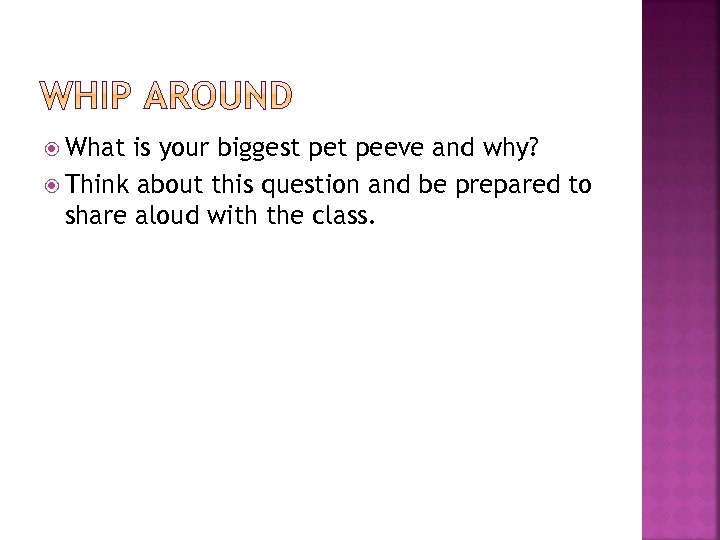 WHIP AROUND

What is your biggest pet peeve and why?

Think about this question and be prepared to share aloud with the class.